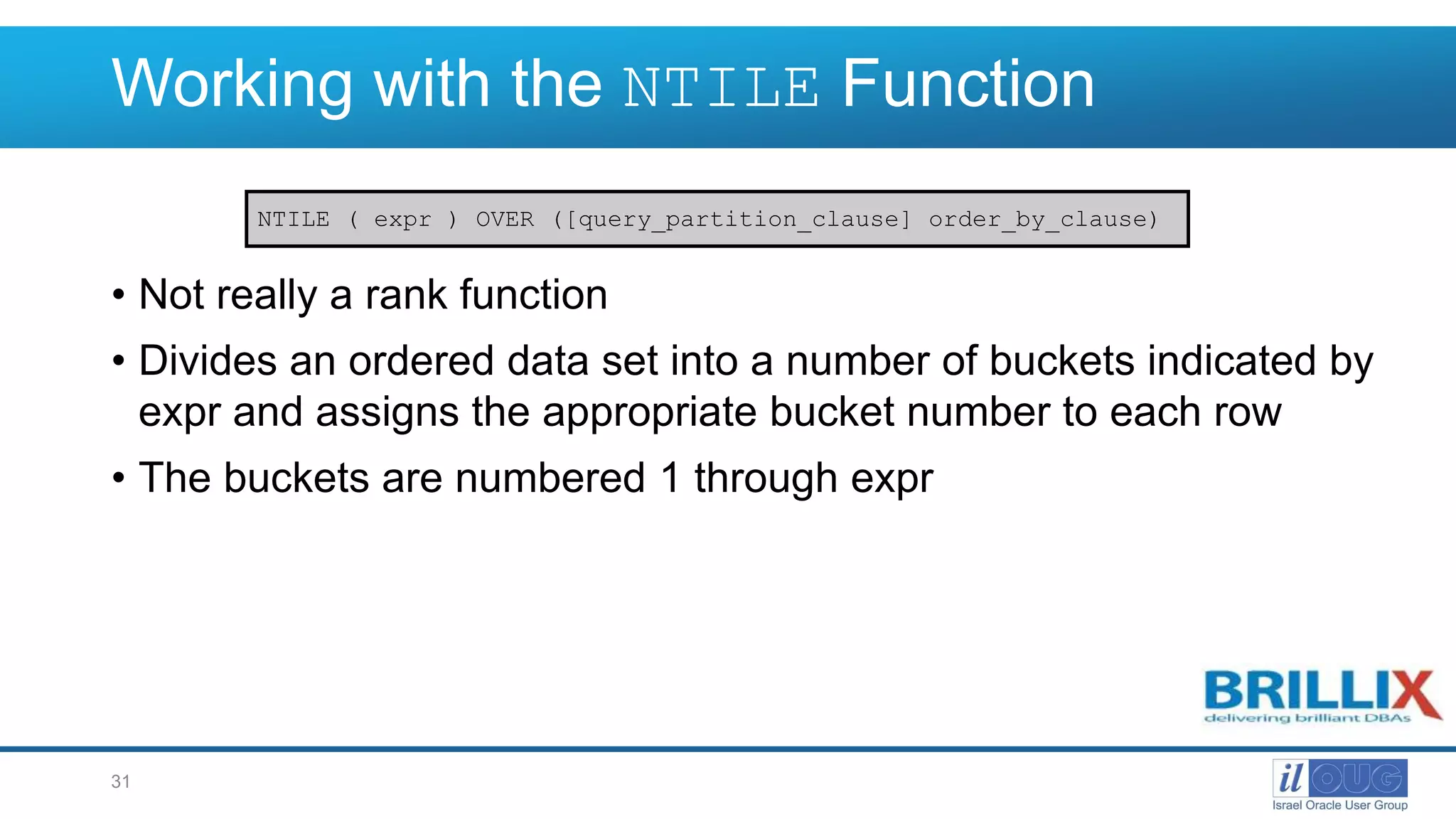 Working with the NTILE Function

NTILE ( expr ) OVER ([query_partition_clause] order_by_clause)

• Not really a rank function
• Divides an ordered data set into a number of buckets indicated by expr and assigns the appropriate bucket number to each row
• The buckets are numbered 1 through expr

BRILLIX
delivering brilliant DBAs

31

il OUG
Israel Oracle User Group